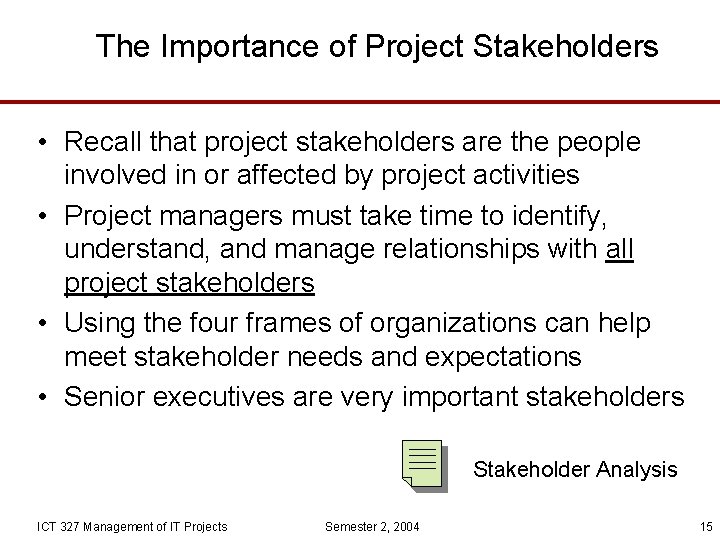 The Importance of Project Stakeholders

• Recall that project stakeholders are the people involved in or affected by project activities

• Project managers must take time to identify, understand, and manage relationships with all project stakeholders

• Using the four frames of organizations can help meet stakeholder needs and expectations

• Senior executives are very important stakeholders

Stakeholder Analysis

ICT 327 Management of IT Projects

Semester 2, 2004

15